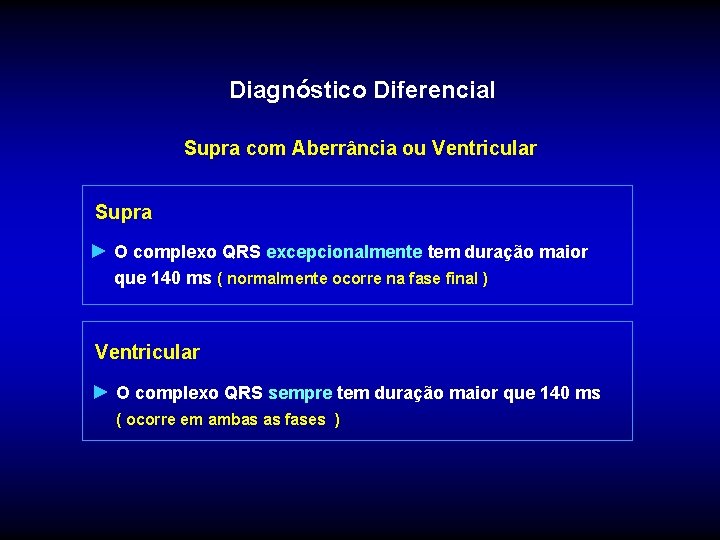 Diagnóstico Diferencial

Supra com Aberrância ou Ventricular

Supra

► O complexo QRS excepcionalmente tem duração maior que 140 ms ( normalmente ocorre na fase final )

Ventricular

► O complexo QRS sempre tem duração maior que 140 ms ( ocorre em ambas as fases )